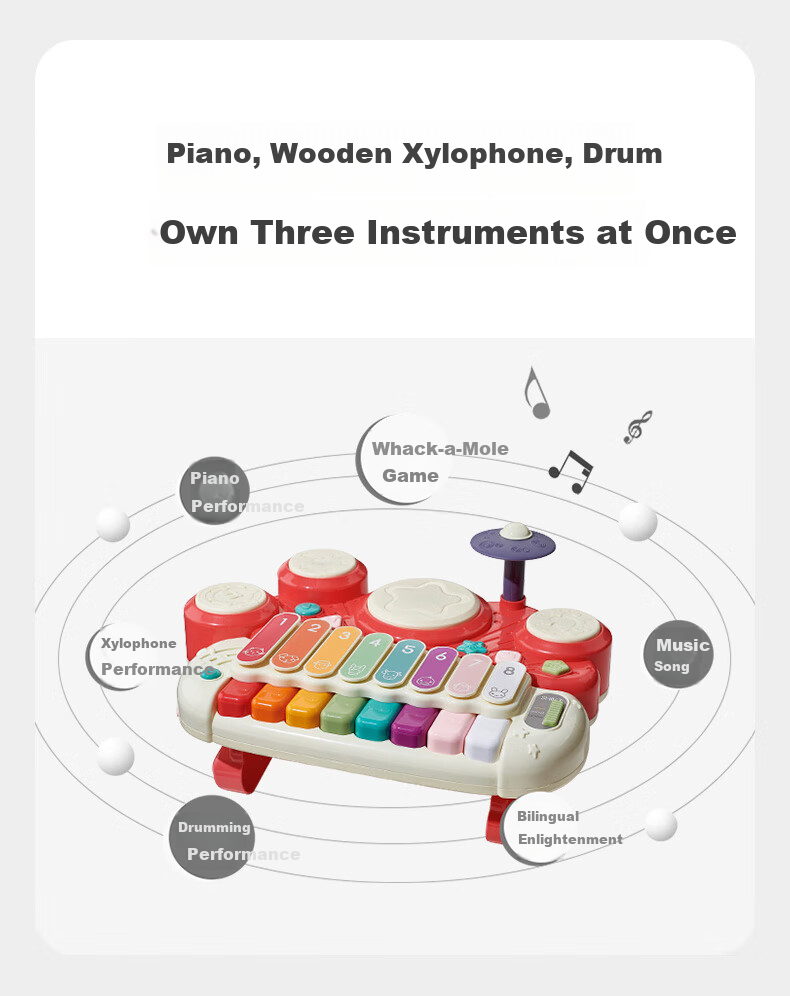 Piano, Wooden Xylophone, Drum

Own Three Instruments at Once

Whack-a-Mole Game

Piano Performance

Xylophone Performance

Music Song

Drumming Performance

Bilingual Enlightenment

1 2 3 4 5 6 7 8